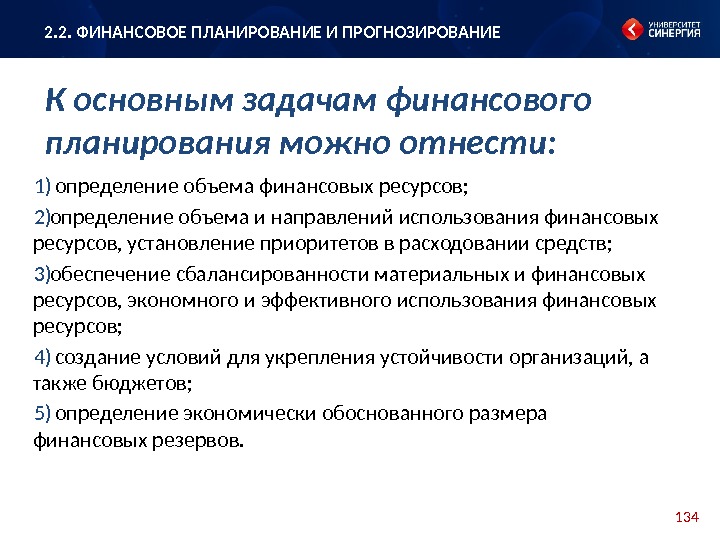 2.2. ФИНАНСОВОЕ ПЛАНИРОВАНИЕ И ПРОГНОЗИРОВАНИЕ

УНИВЕРСИТЕТ СИНЕРГИЯ

К основным задачам финансового планирования можно отнести:

1) определение объема финансовых ресурсов;

2)определение объема и направлений использования финансовых ресурсов, установление приоритетов в расходовании средств;

3)обеспечение сбалансированности материальных и финансовых ресурсов, экономного и эффективного использования финансовых ресурсов;

4) создание условий для укрепления устойчивости организаций, а также бюджетов;

5) определение экономически обоснованного размера финансовых резервов.

134